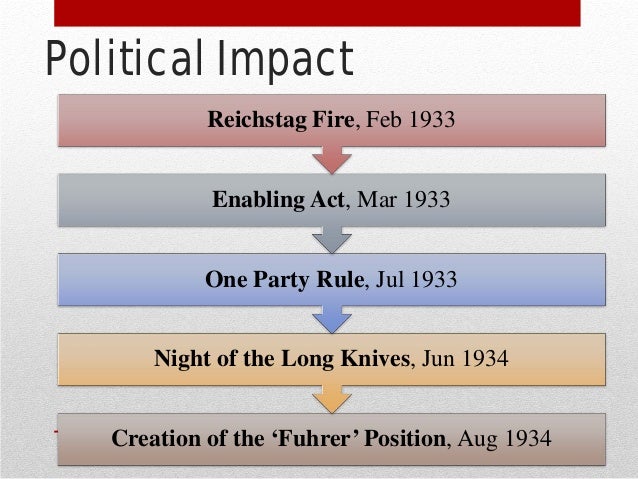 Political Impact

Reichstag Fire, Feb 1933

Enabling Act, Mar 1933

One Party Rule, Jul 1933

Night of the Long Knives, Jun 1934

Creation of the ‘Fuhrer’ Position, Aug 1934